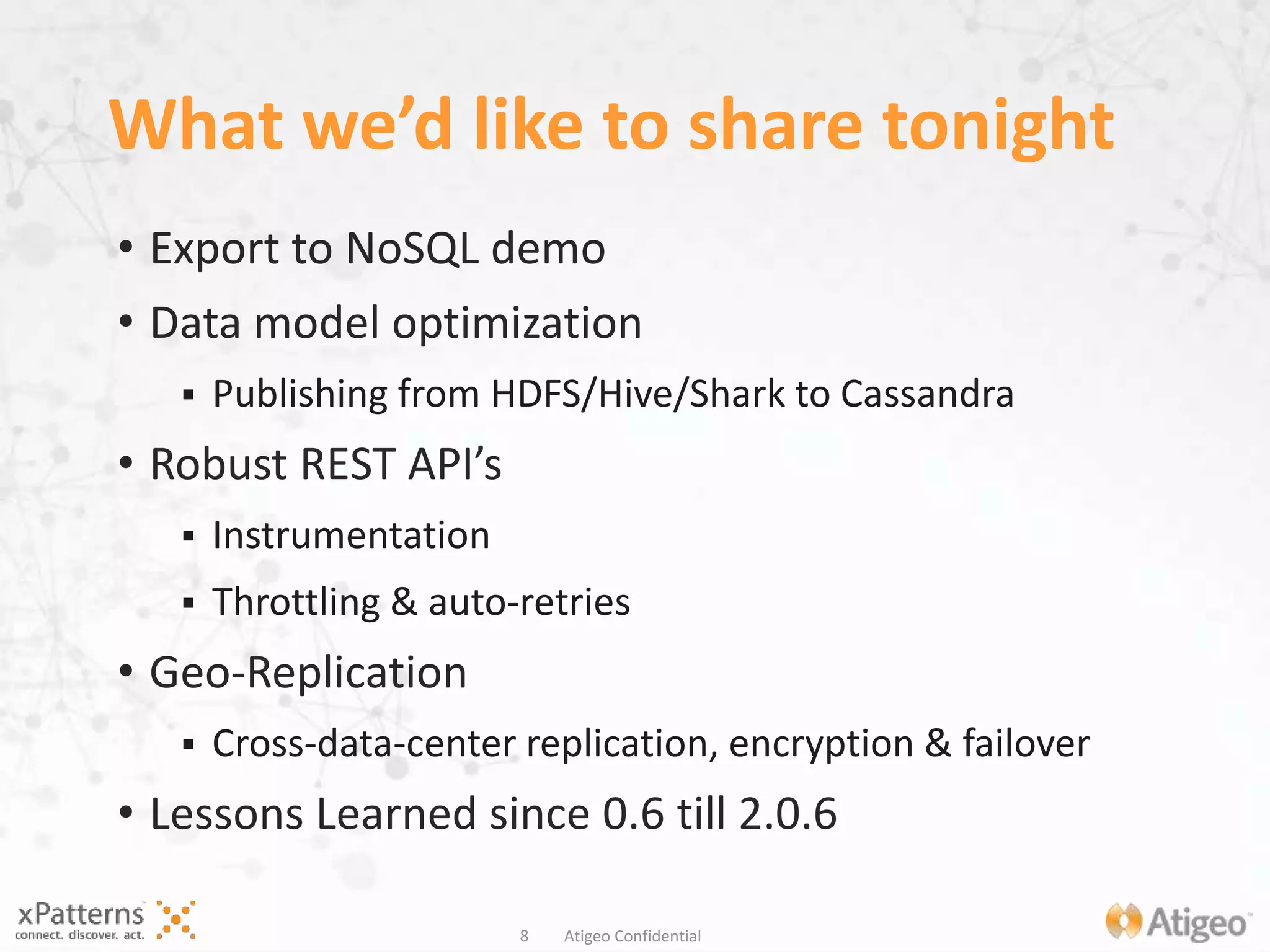 What we'd like to share tonight

• Export to NoSQL demo
• Data model optimization
  ▪ Publishing from HDFS/Hive/Shark to Cassandra
• Robust REST API's
  ▪ Instrumentation
  ▪ Throttling & auto-retries
• Geo-Replication
  ▪ Cross-data-center replication, encryption & failover
• Lessons Learned since 0.6 till 2.0.6

xPatterns connect. discover. act.

8 Atigeo Confidential

Atigeo